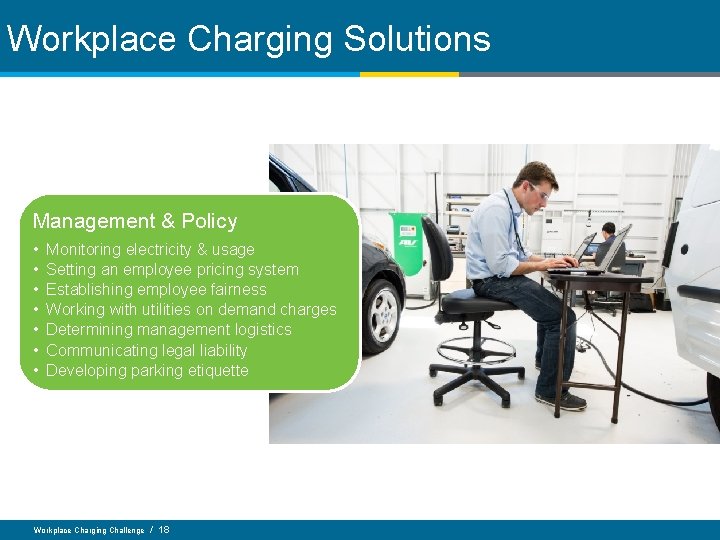 Workplace Charging Solutions

Management & Policy
• Monitoring electricity & usage
• Setting an employee pricing system
• Establishing employee fairness
• Working with utilities on demand charges
• Determining management logistics
• Communicating legal liability
• Developing parking etiquette

AV

Workplace Charging Challenge / 18